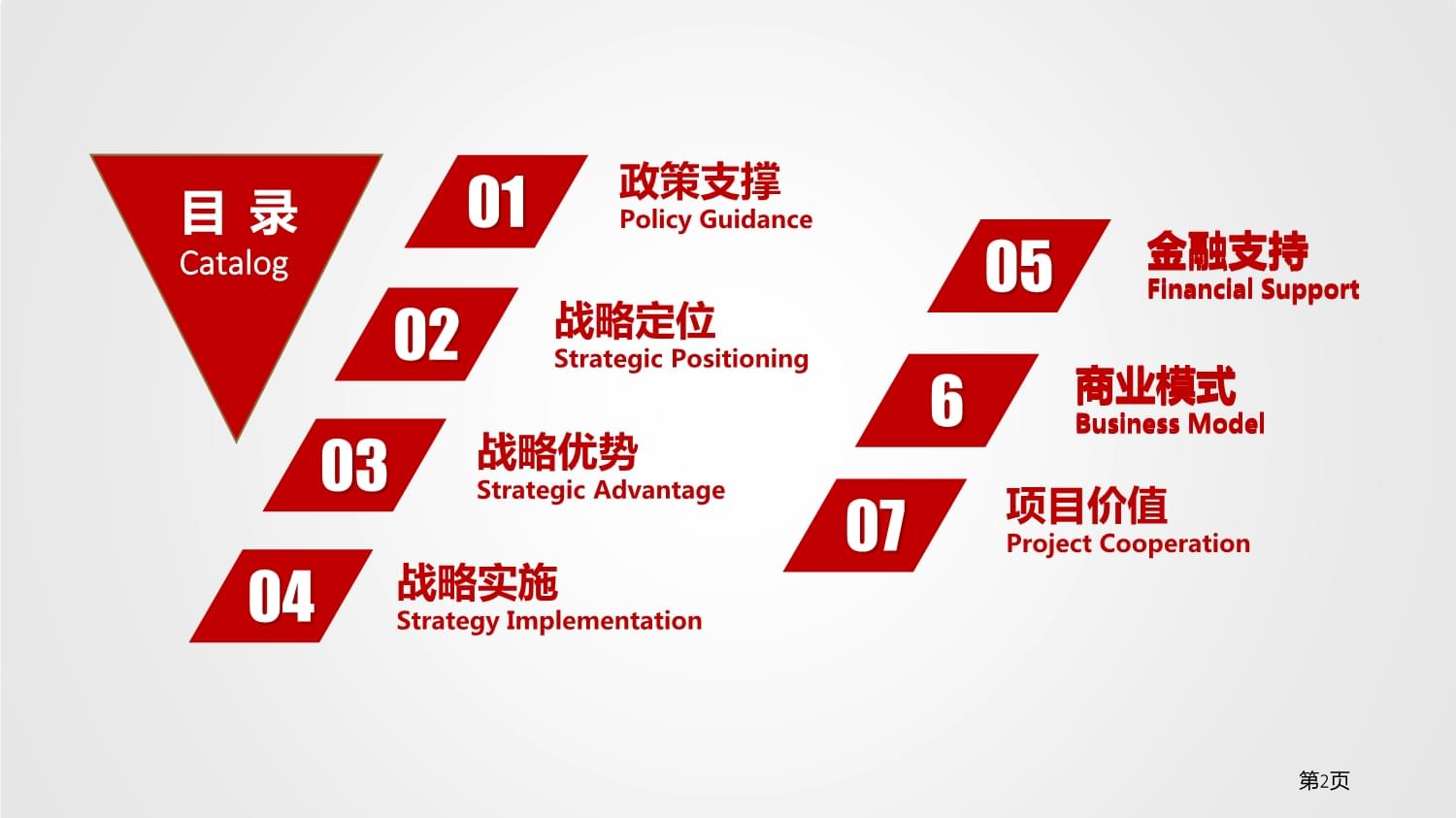 目 录
Catalog

01
政策支撑
Policy Guidance

02
战略定位
Strategic Positioning

03
战略优势
Strategic Advantage

04
战略实施
Strategy Implementation

05
金融支持
Financial Support

6
商业模式
Business Model

07
项目价值
Project Cooperation

第2页